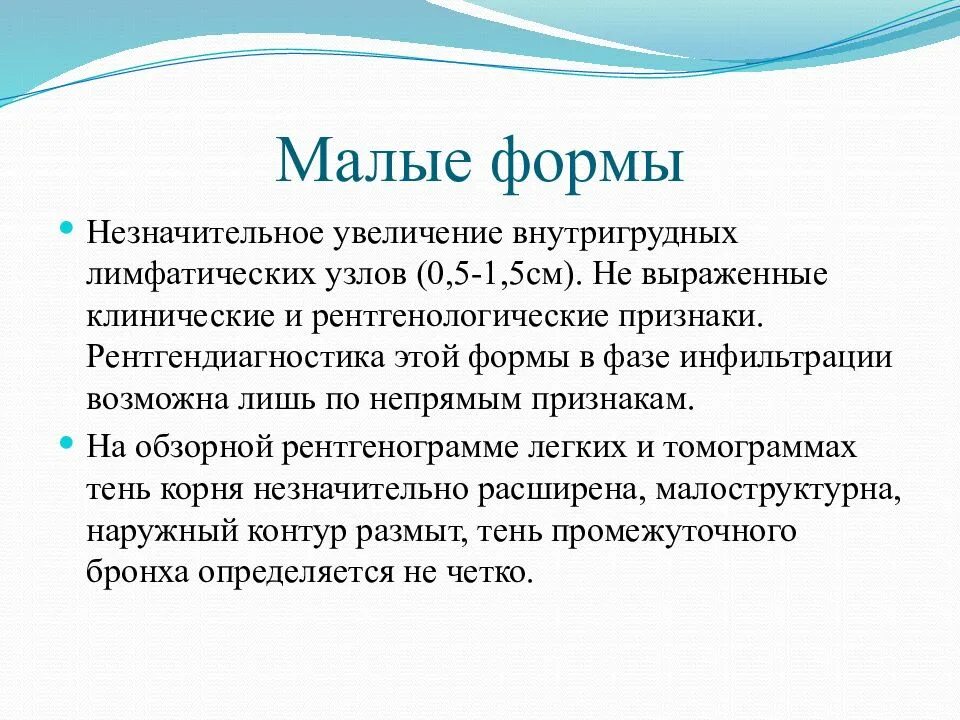 Малые формы

Незначительное увеличение внутригрудных лимфатических узлов (0,5-1,5см). Не выраженные клинические и рентгенологические признаки. Рентгендиагностика этой формы в фазе инфильтрации возможна лишь по непрямым признакам.

На обзорной рентгенограмме легких и томограммах тень корня незначительно расширена, малоструктурна, наружный контур размыт, тень промежуточного бронха определяется не четко.